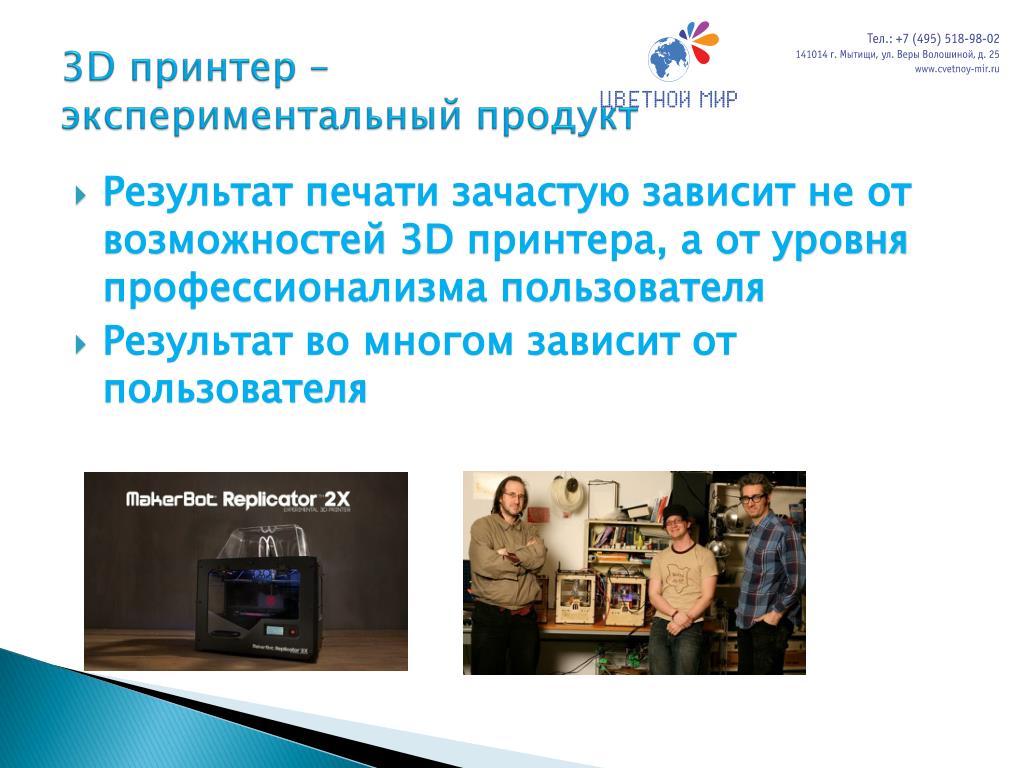 3D принтер – экспериментальный продукт

ЦВЕТНОЙ МИР

Тел.: +7 (495) 518-98-02
141014 г. Мытищи, ул. Веры Волошиной, д. 25
www.cvetnoy-mir.ru

Результат печати зачастую зависит не от возможностей 3D принтера, а от уровня профессионализма пользователя

Результат во многом зависит от пользователя

MakerBot Replicator 2X
EXPERIMENTAL 3D PRINTER

MakerBot Replicator 2X